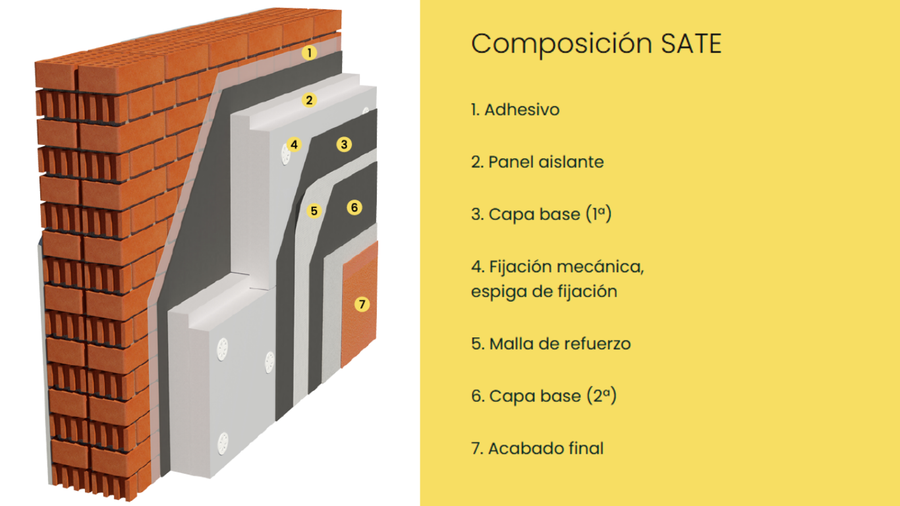 1
2
4
3
5
6
7

Composición SATE

1. Adhesivo

2. Panel aislante

3. Capa base (1ª)

4. Fijación mecánica, espiga de fijación

5. Malla de refuerzo

6. Capa base (2ª)

7. Acabado final